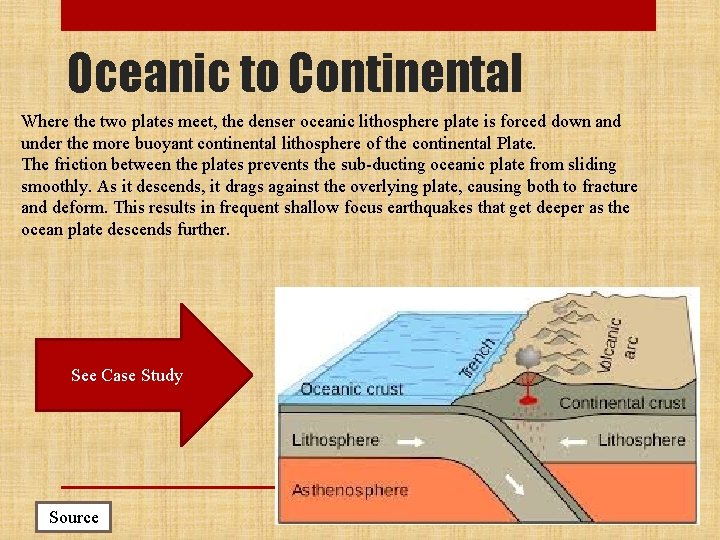 Oceanic to Continental

Where the two plates meet, the denser oceanic lithosphere plate is forced down and under the more buoyant continental lithosphere of the continental Plate.
The friction between the plates prevents the sub-ducting oceanic plate from sliding smoothly. As it descends, it drags against the overlying plate, causing both to fracture and deform. This results in frequent shallow focus earthquakes that get deeper as the ocean plate descends further.

See Case Study

Trench

Volcanic arc

Oceanic crust

Continental crust

Lithosphere

Lithosphere

Asthenosphere

Source